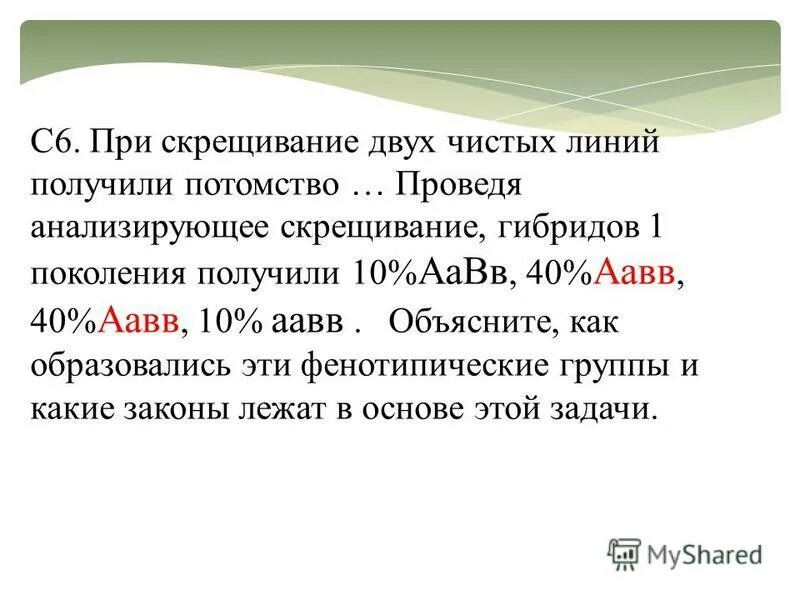 С6. При скрещивание двух чистых линий получили потомство … Проведя анализирующее скрещивание, гибридов 1 поколения получили 10%АаВв, 40%Аавв, 40%Аавв, 10% аавв . Объясните, как образовались эти фенотипические группы и какие законы лежат в основе этой задачи.

MyShared